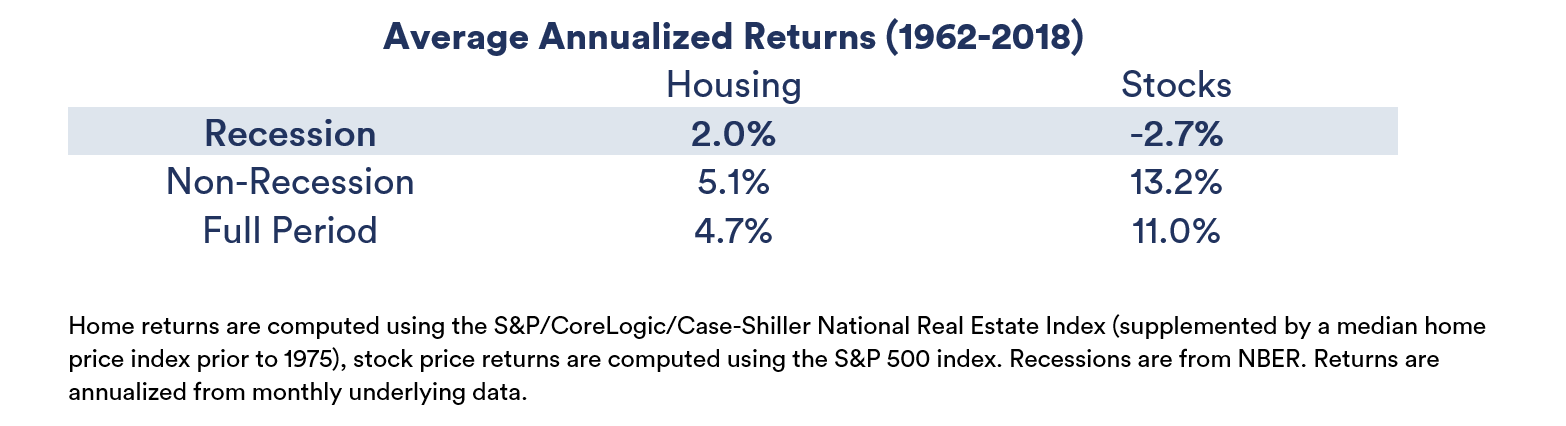 Average Annualized Returns (1962-2018)

| | Housing | Stocks |
|---|---|---|
| Recession | 2.0% | -2.7% |
| Non-Recession | 5.1% | 13.2% |
| Full Period | 4.7% | 11.0% |

Home returns are computed using the S&P/CoreLogic/Case-Shiller National Real Estate Index (supplemented by a median home price index prior to 1975), stock price returns are computed using the S&P 500 index. Recessions are from NBER. Returns are annualized from monthly underlying data.